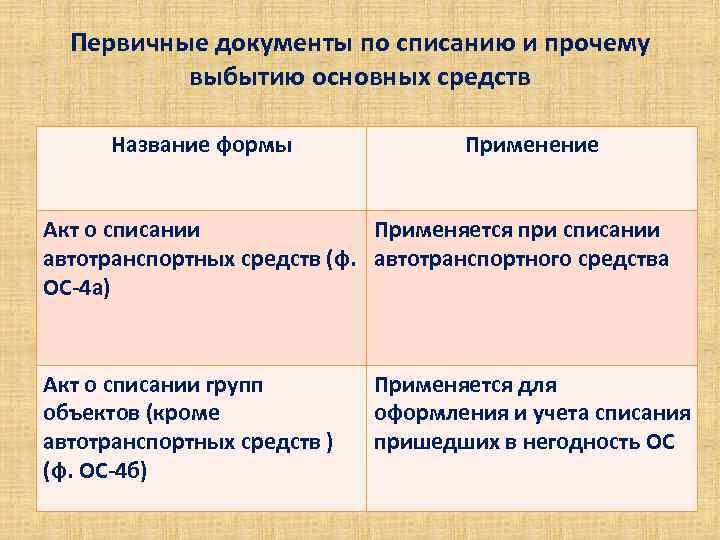 Первичные документы по списанию и прочему выбытию основных средств

| Название формы | Применение |
|---|---|
| Акт о списании автотранспортных средств (ф. ОС-4а) | Применяется при списании автотранспортного средства |
| Акт о списании групп объектов (кроме автотранспортных средств ) (ф. ОС-4б) | Применяется для оформления и учета списания пришедших в негодность ОС |